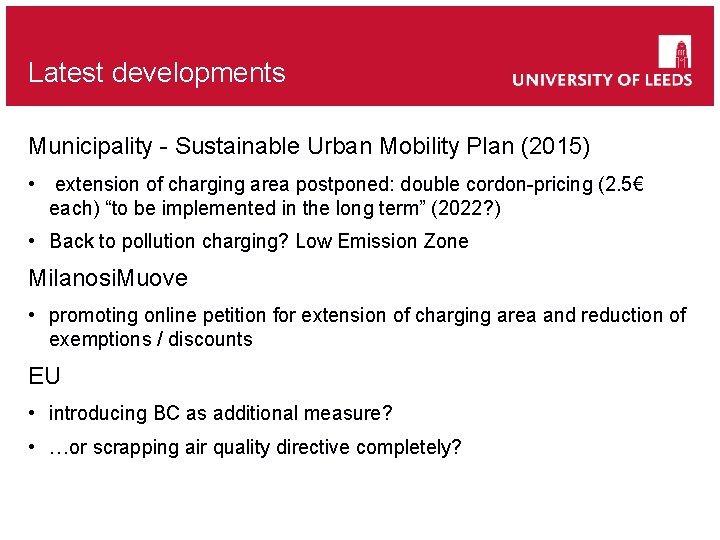 Latest developments

UNIVERSITY OF LEEDS

Municipality - Sustainable Urban Mobility Plan (2015)

• extension of charging area postponed: double cordon-pricing (2.5€ each) “to be implemented in the long term” (2022?)

• Back to pollution charging? Low Emission Zone

MilanosiMuove

• promoting online petition for extension of charging area and reduction of exemptions / discounts

EU

• introducing BC as additional measure?

• …or scrapping air quality directive completely?